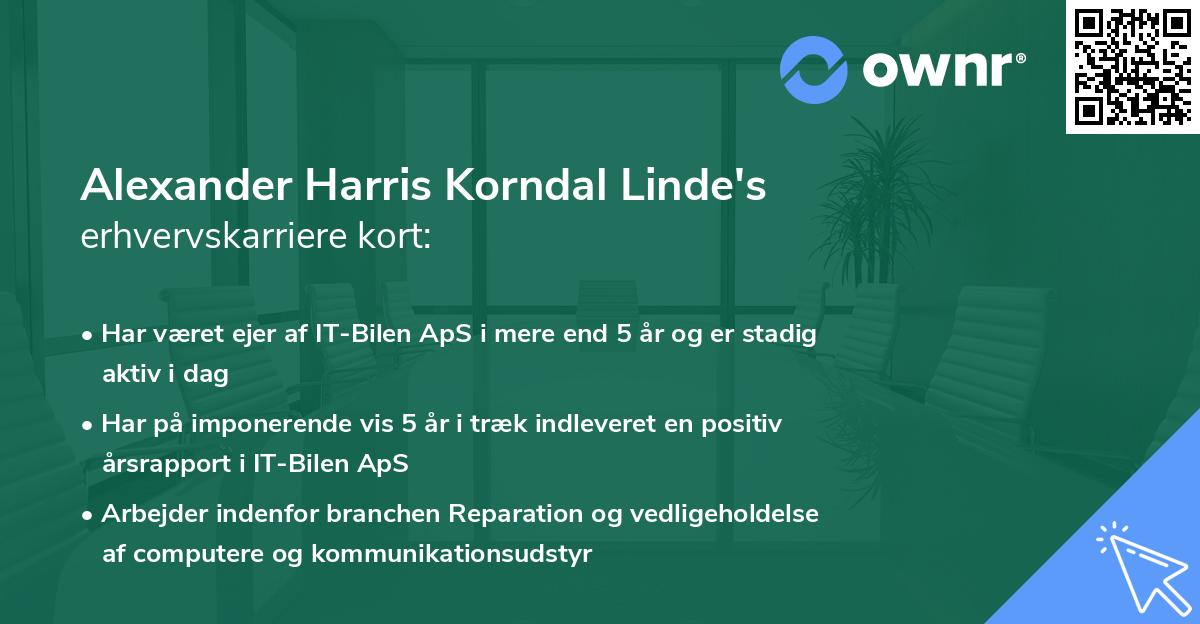 ownr®

Alexander Harris Korndal Linde's
erhvervskarriere kort:

• Har været ejer af IT-Bilen ApS i mere end 5 år og er stadig aktiv i dag
• Har på imponerende vis 5 år i træk indleveret en positiv årsrapport i IT-Bilen ApS
• Arbejder indenfor branchen Reparation og vedligeholdelse af computere og kommunikationsudstyr